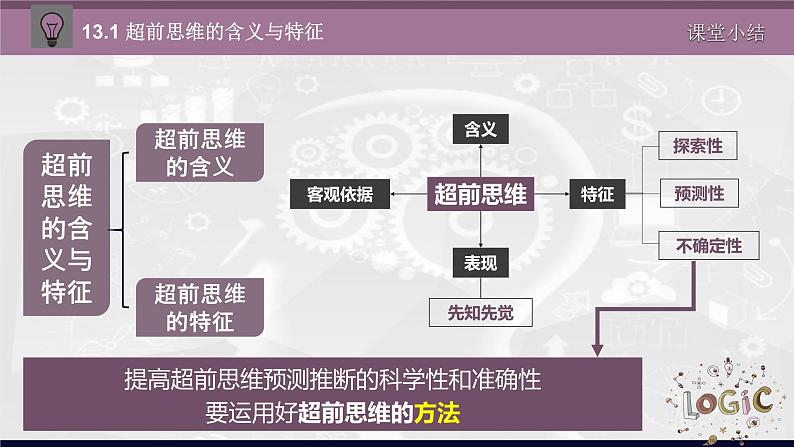 13.1 超前思维的含义与特征

课堂小结

超前思维的含义与特征

超前思维的含义

超前思维的特征

含义

客观依据

超前思维

特征

表现

先知先觉

探索性

预测性

不确定性

提高超前思维预测推断的科学性和准确性

要运用好超前思维的方法

LOGIC